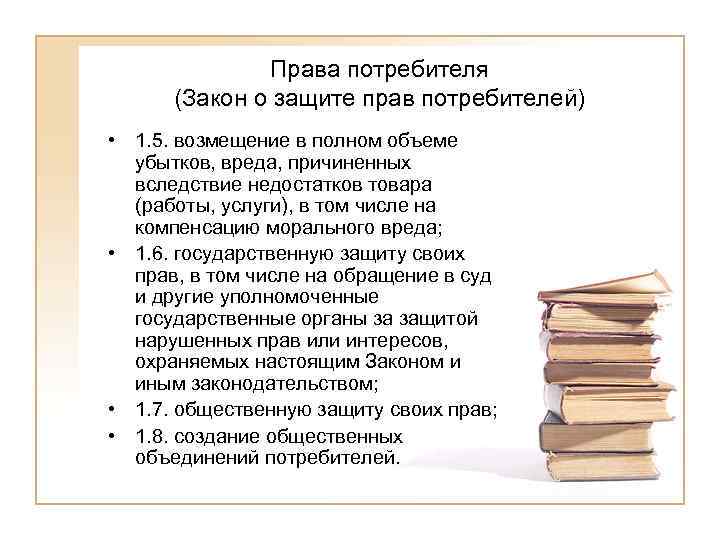 Права потребителя
(Закон о защите прав потребителей)

• 1.5. возмещение в полном объеме убытков, вреда, причиненных вследствие недостатков товара (работы, услуги), в том числе на компенсацию морального вреда;
• 1.6. государственную защиту своих прав, в том числе на обращение в суд и другие уполномоченные государственные органы за защитой нарушенных прав или интересов, охраняемых настоящим Законом и иным законодательством;
• 1.7. общественную защиту своих прав;
• 1.8. создание общественных объединений потребителей.